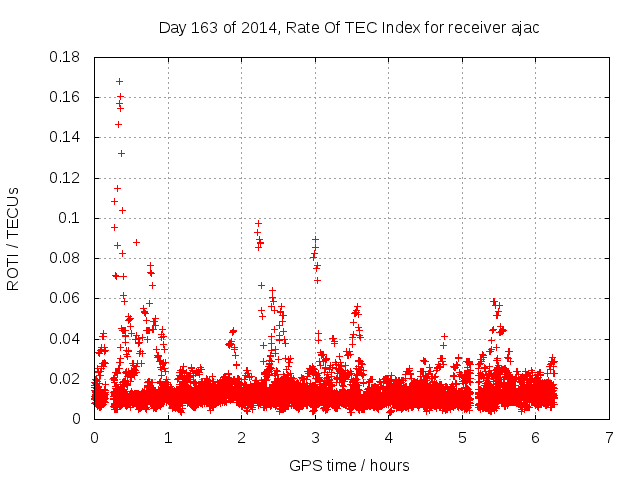 Day 163 of 2014, Rate Of TEC Index for receiver ajac

ROTI / TECUs

0.18
0.16
0.14
0.12
0.1
0.08
0.06
0.04
0.02
0

0 1 2 3 4 5 6 7

GPS time / hours